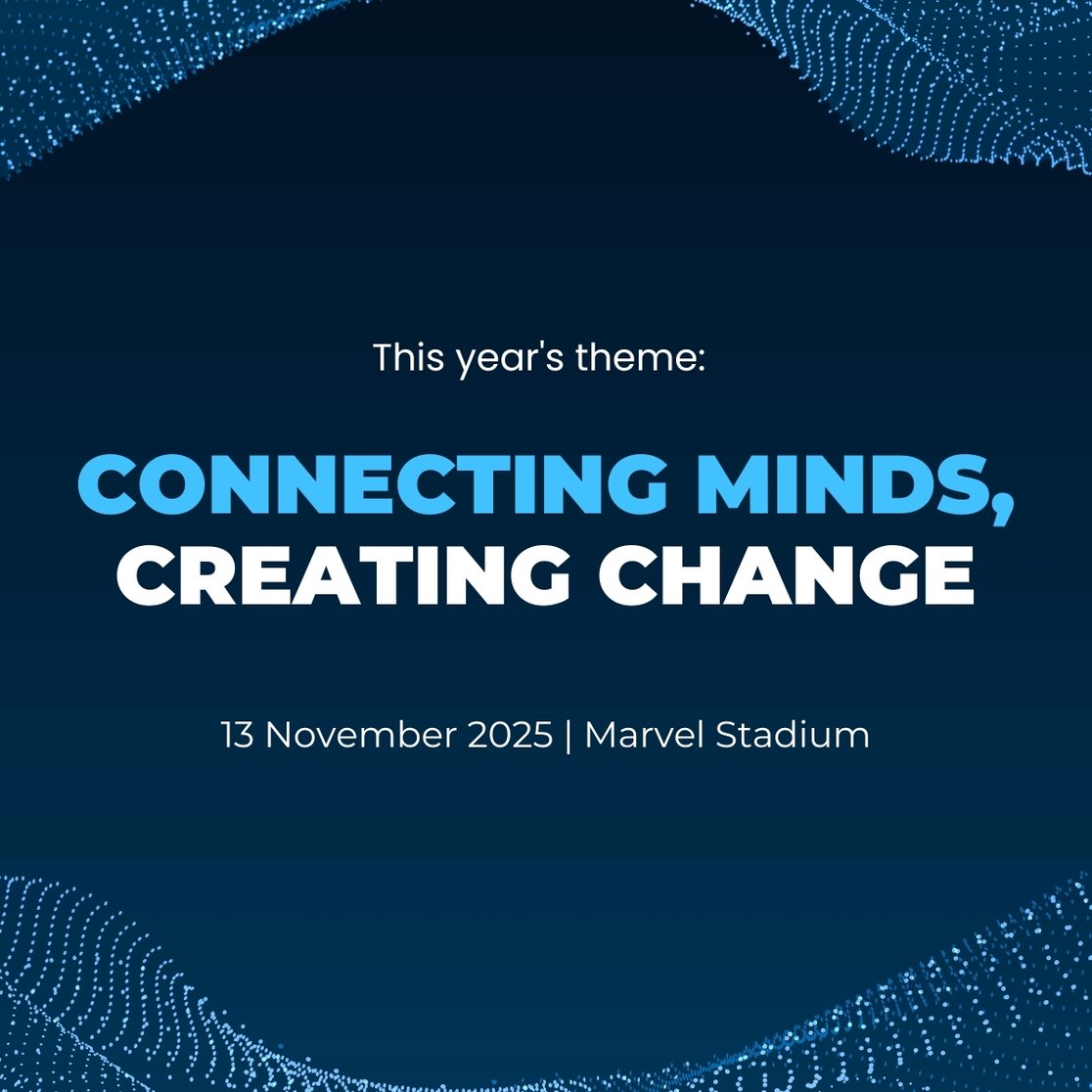 This year's theme:

CONNECTING MINDS, CREATING CHANGE

13 November 2025 | Marvel Stadium